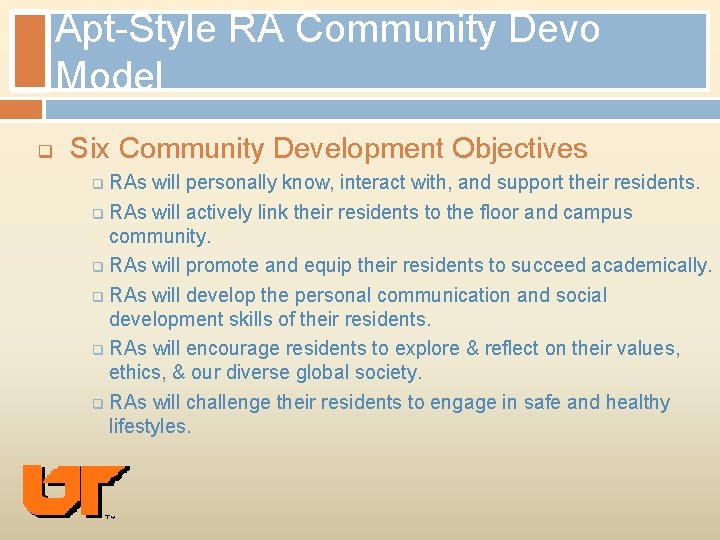 Apt-Style RA Community Devo Model

☐ Six Community Development Objectives

☐ RAs will personally know, interact with, and support their residents.

☐ RAs will actively link their residents to the floor and campus community.

☐ RAs will promote and equip their residents to succeed academically.

☐ RAs will develop the personal communication and social development skills of their residents.

☐ RAs will encourage residents to explore & reflect on their values, ethics, & our diverse global society.

☐ RAs will challenge their residents to engage in safe and healthy lifestyles.

UT™